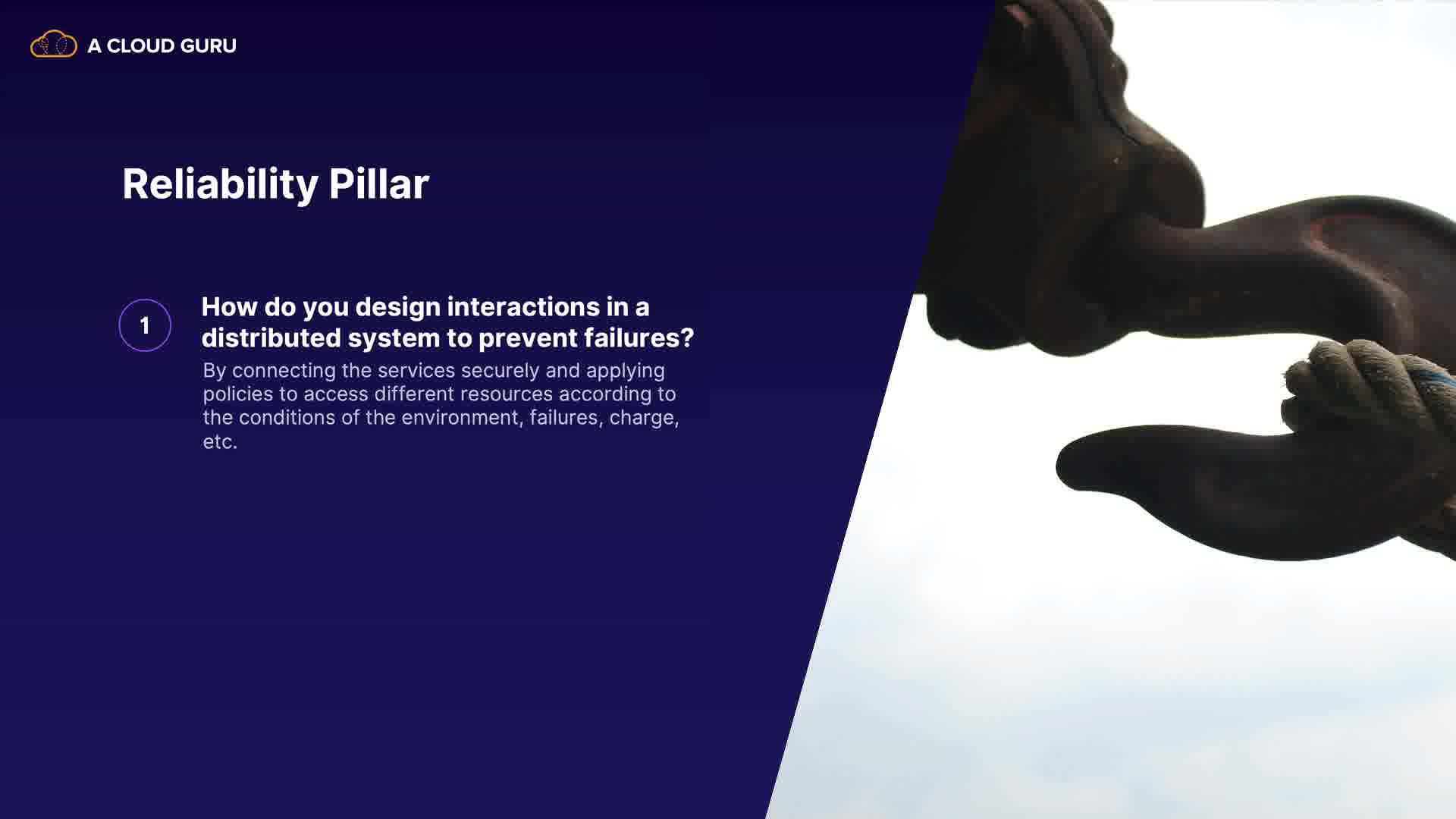 A CLOUD GURU

Reliability Pillar

1

How do you design interactions in a distributed system to prevent failures?

By connecting the services securely and applying policies to access different resources according to the conditions of the environment, failures, charge, etc.